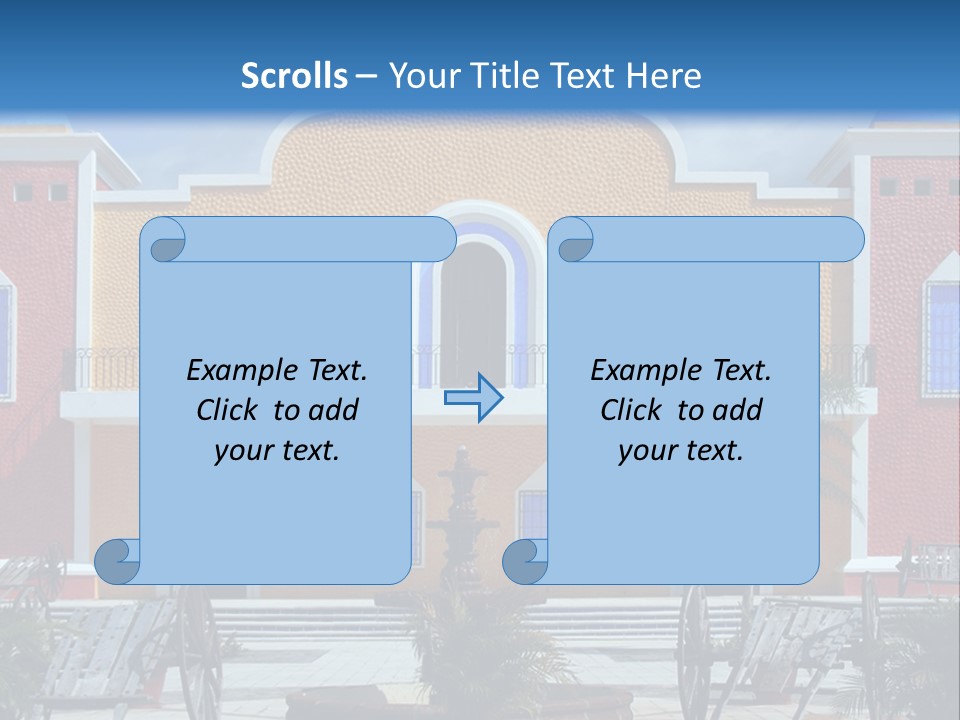 Scrolls – Your Title Text Here

Example Text. Click to add your text.

Example Text. Click to add your text.